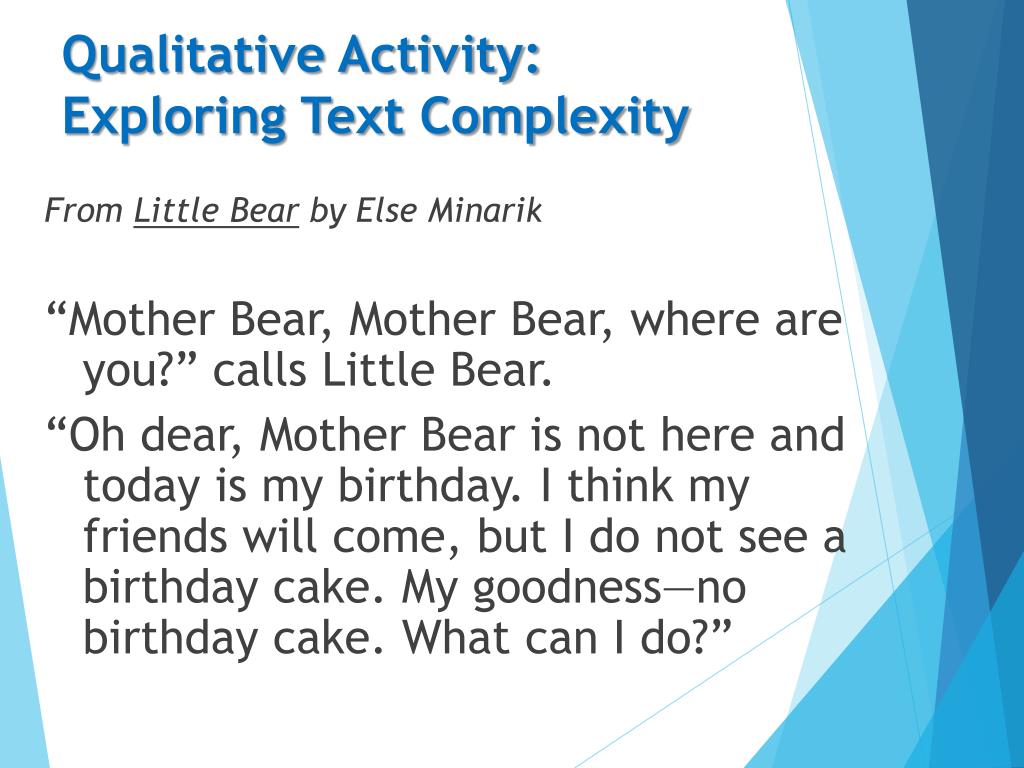 Qualitative Activity:
Exploring Text Complexity

From Little Bear by Else Minarik

“Mother Bear, Mother Bear, where are you?” calls Little Bear.

“Oh dear, Mother Bear is not here and today is my birthday. I think my friends will come, but I do not see a birthday cake. My goodness—no birthday cake. What can I do?”